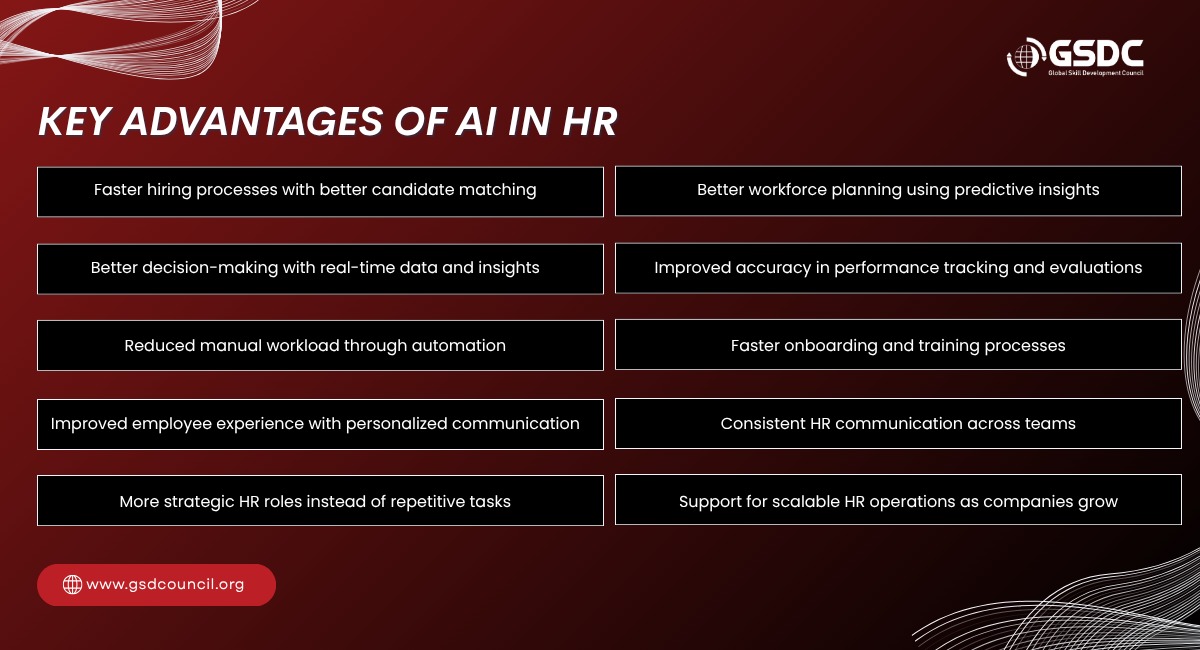 GSDC
Global Skill Development Council

KEY ADVANTAGES OF AI IN HR

Faster hiring processes with better candidate matching

Better decision-making with real-time data and insights

Reduced manual workload through automation

Improved employee experience with personalized communication

More strategic HR roles instead of repetitive tasks

Better workforce planning using predictive insights

Improved accuracy in performance tracking and evaluations

Faster onboarding and training processes

Consistent HR communication across teams

Support for scalable HR operations as companies grow

www.gsdcouncil.org